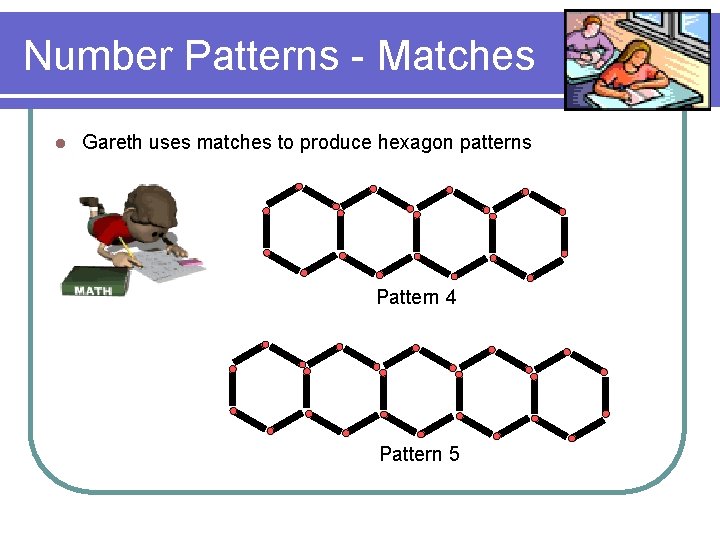 Number Patterns - Matches

Gareth uses matches to produce hexagon patterns

MATH

Pattern 4

Pattern 5